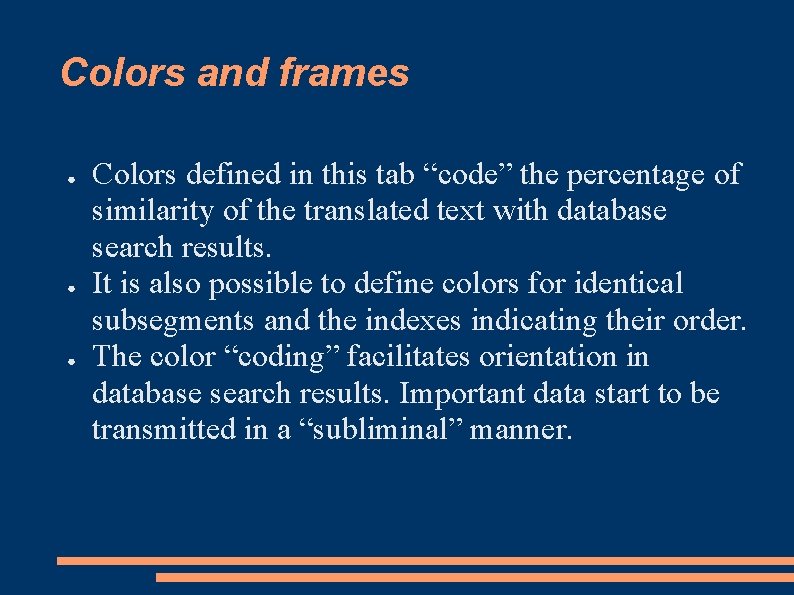 Colors and frames

● Colors defined in this tab “code” the percentage of similarity of the translated text with database search results.
● It is also possible to define colors for identical subsegments and the indexes indicating their order.
● The color “coding” facilitates orientation in database search results. Important data start to be transmitted in a “subliminal” manner.